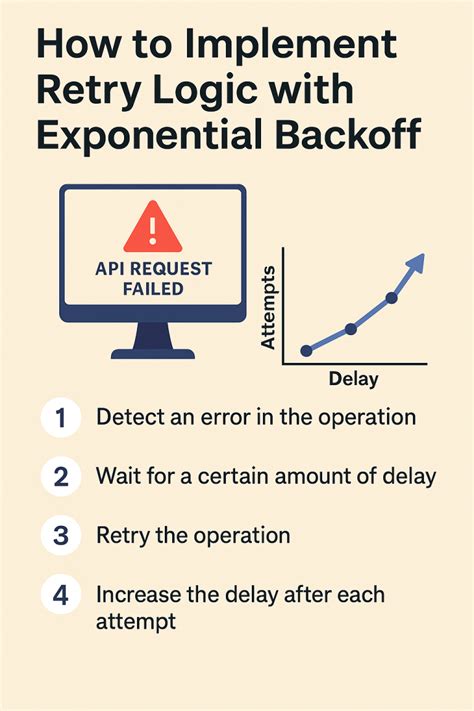 How to Implement Retry Logic with Exponential Backoff

API REQUEST FAILED

Attempts

Delay

1 Detect an error in the operation

2 Wait for a certain amount of delay

3 Retry the operation

4 Increase the delay after each attempt